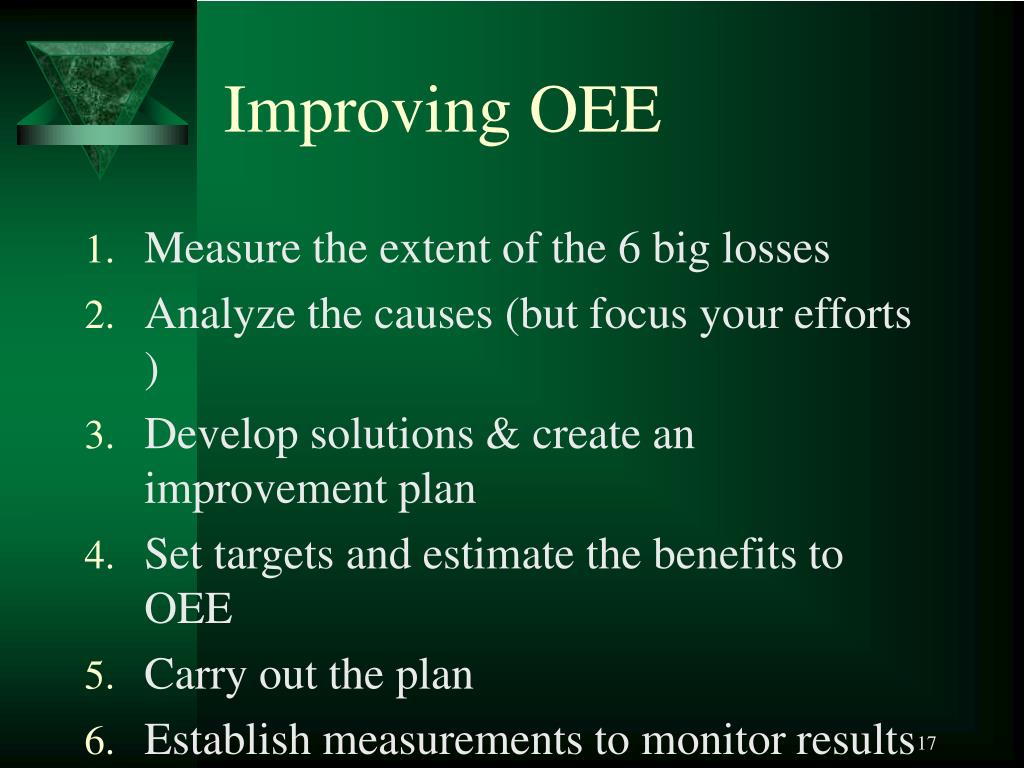 Improving OEE

1. Measure the extent of the 6 big losses
2. Analyze the causes (but focus your efforts )
3. Develop solutions & create an improvement plan
4. Set targets and estimate the benefits to OEE
5. Carry out the plan
6. Establish measurements to monitor results

17